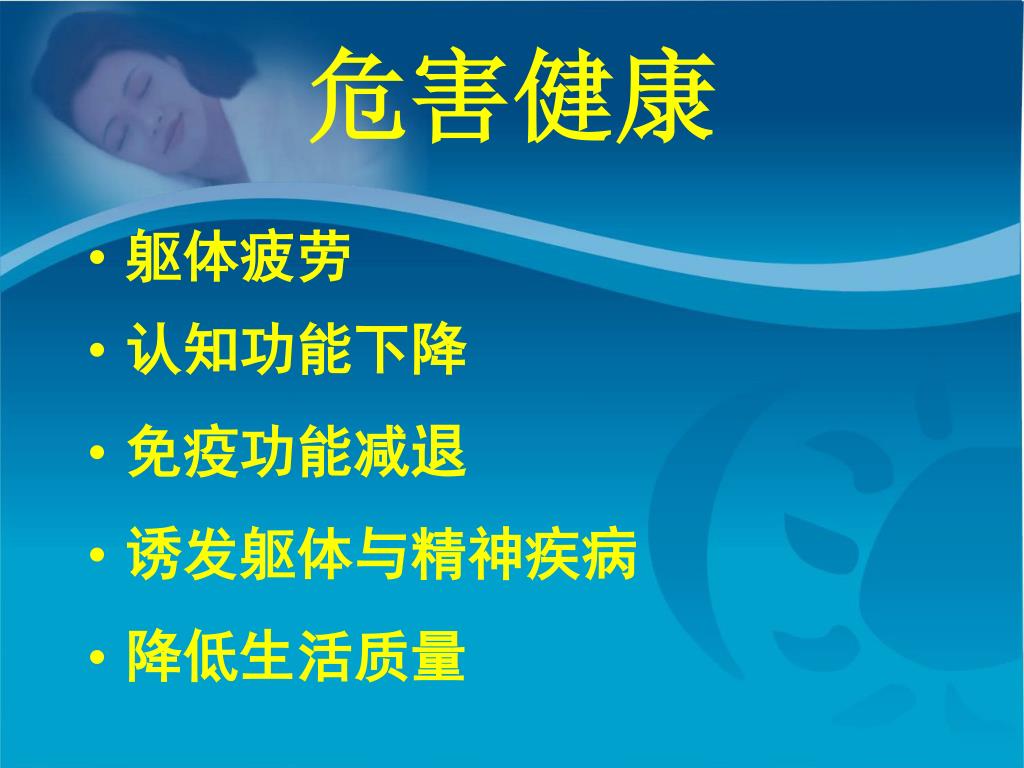 危害健康

• 躯体疲劳
• 认知功能下降
• 免疫功能减退
• 诱发躯体与精神疾病
• 降低生活质量